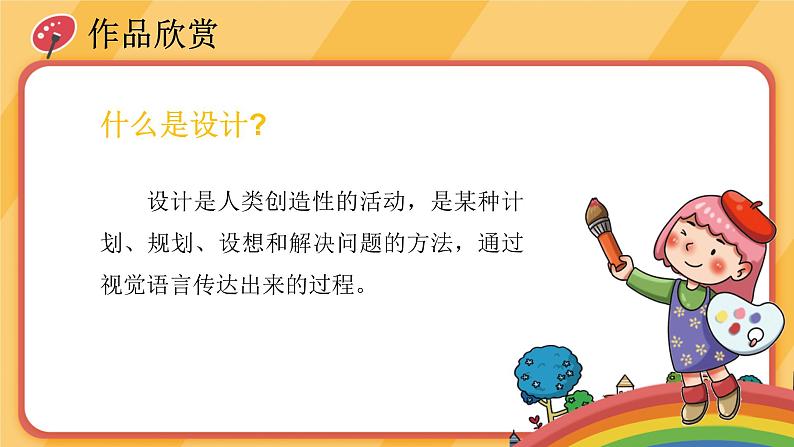 作品欣赏

什么是设计?

设计是人类创造性的活动，是某种计划、规划、设想和解决问题的方法，通过视觉语言传达出来的过程。